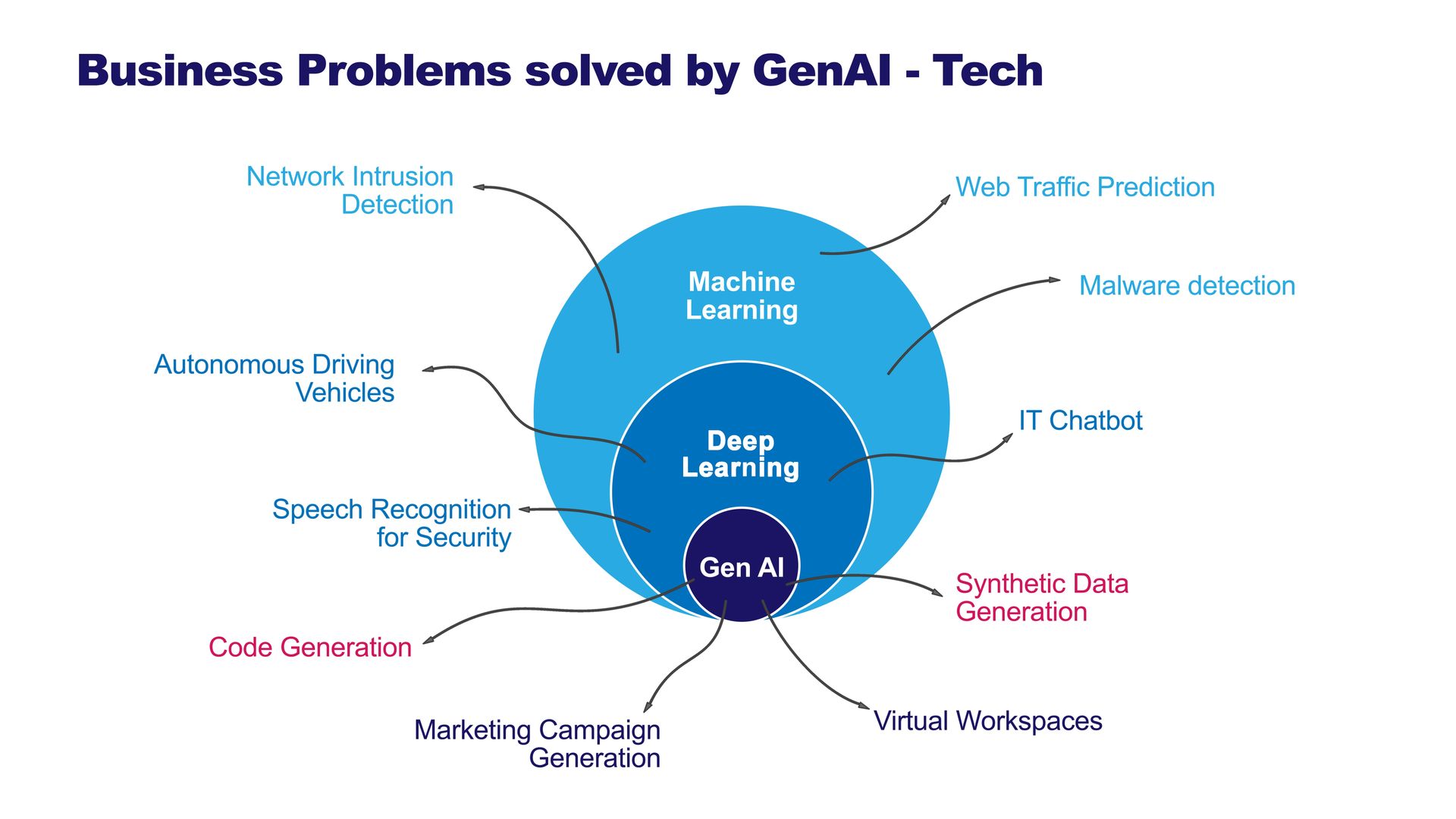 Business Problems solved by GenAI - Tech

Network Intrusion Detection

Web Traffic Prediction

Machine Learning

Malware detection

Autonomous Driving Vehicles

Deep Learning

IT Chatbot

Speech Recognition for Security

Gen AI

Synthetic Data Generation

Code Generation

Marketing Campaign Generation

Virtual Workspaces